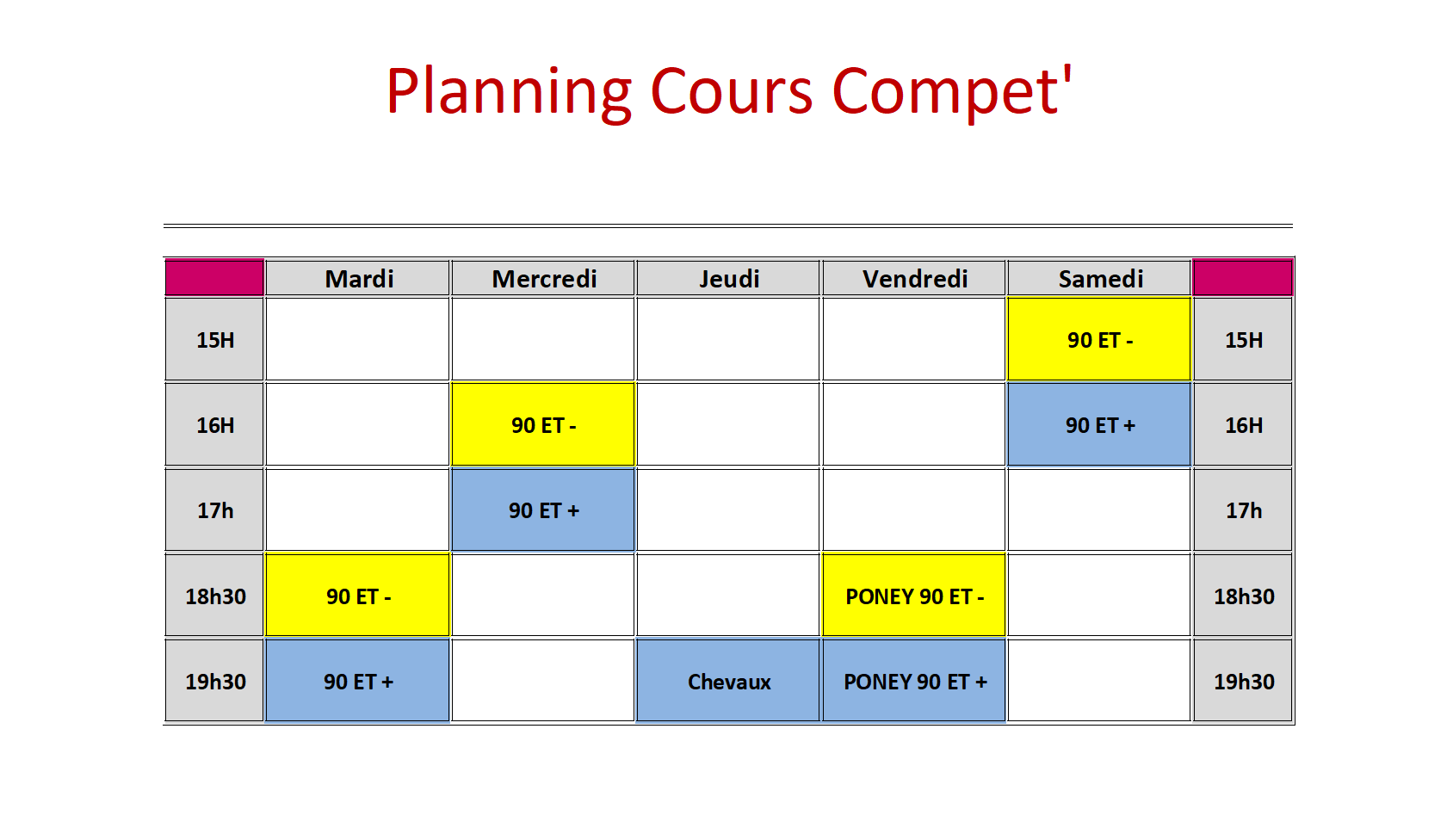 Planning Cours Compet'

| | Mardi | Mercredi | Jeudi | Vendredi | Samedi | |
|---|---|---|---|---|---|---|
| 15H | | | | | 90 ET - | 15H |
| 16H | | 90 ET - | | | 90 ET + | 16H |
| 17h | | 90 ET + | | | | 17h |
| 18h30 | 90 ET - | | | PONEY 90 ET - | | 18h30 |
| 19h30 | 90 ET + | | Chevaux | PONEY 90 ET + | | 19h30 |